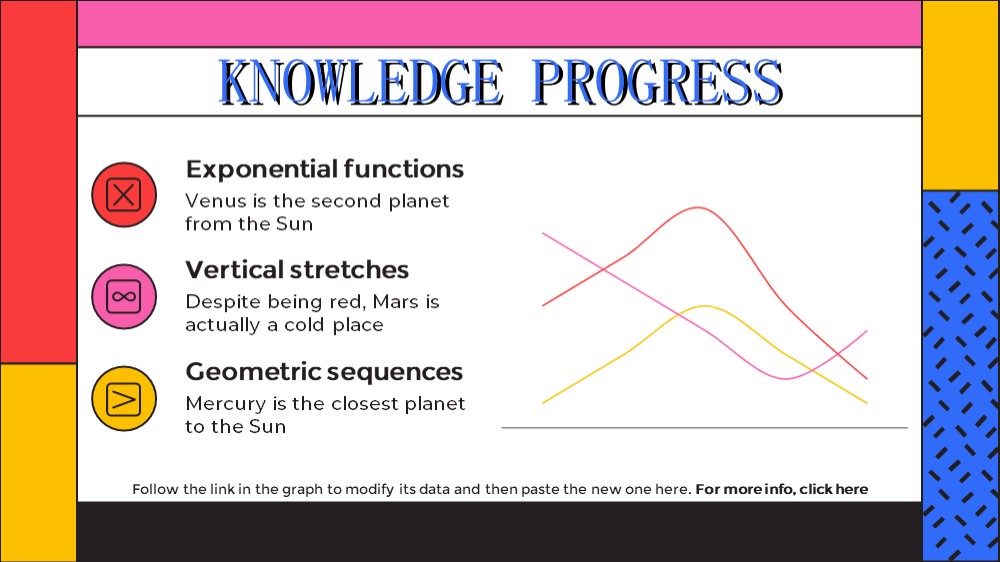 KNOWLEDGE PROGRESS

Exponential functions
Venus is the second planet from the Sun

Vertical stretches
Despite being red, Mars is actually a cold place

Geometric sequences
Mercury is the closest planet to the Sun

Follow the link in the graph to modify its data and then paste the new one here. For more info, click here